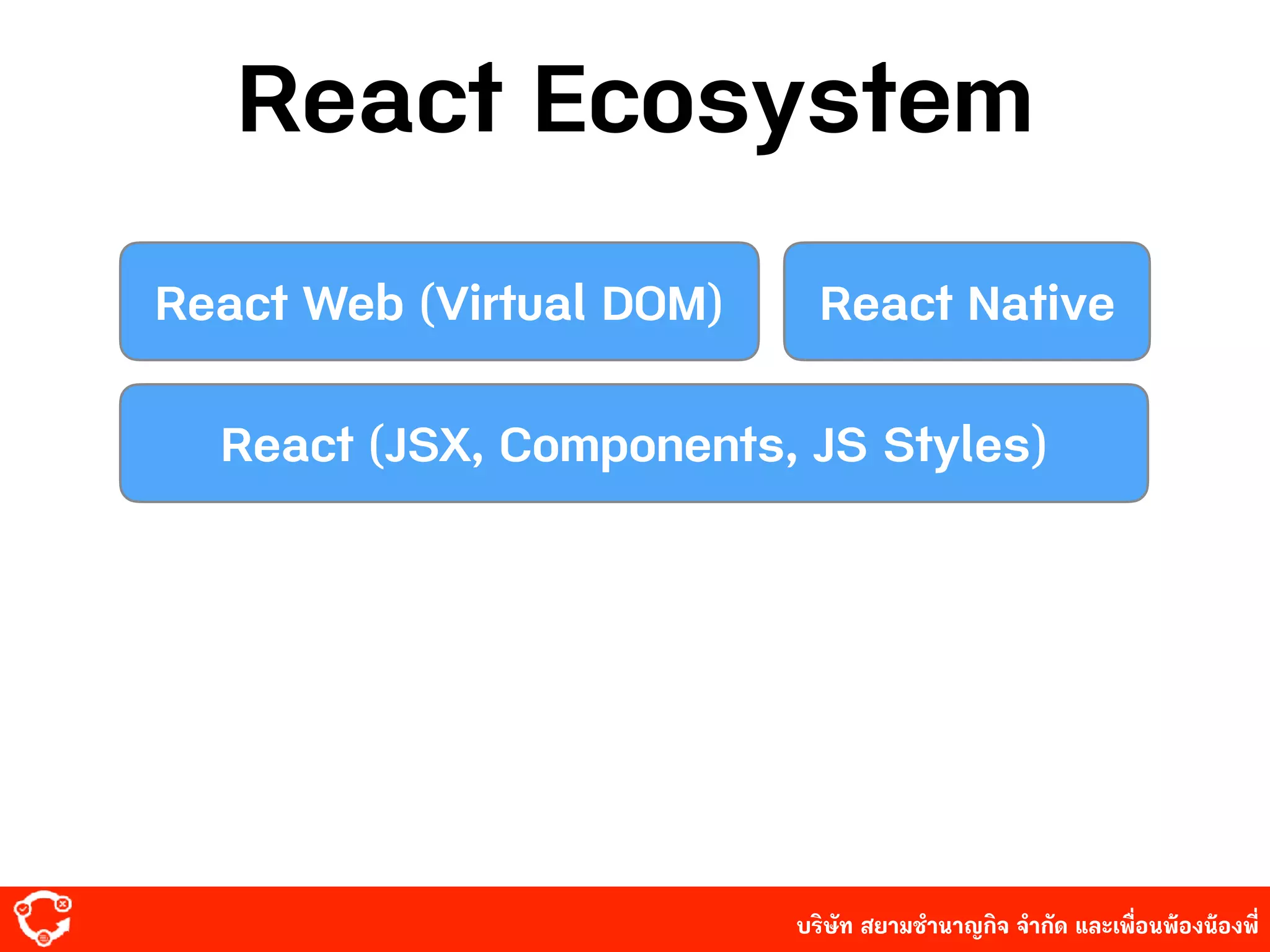 React Ecosystem

React Web (Virtual DOM)

React Native

React (JSX, Components, JS Styles)

บริษัท สยามชำนาญกิจ จำกัด และเพื่อนพ้องน้องพี่